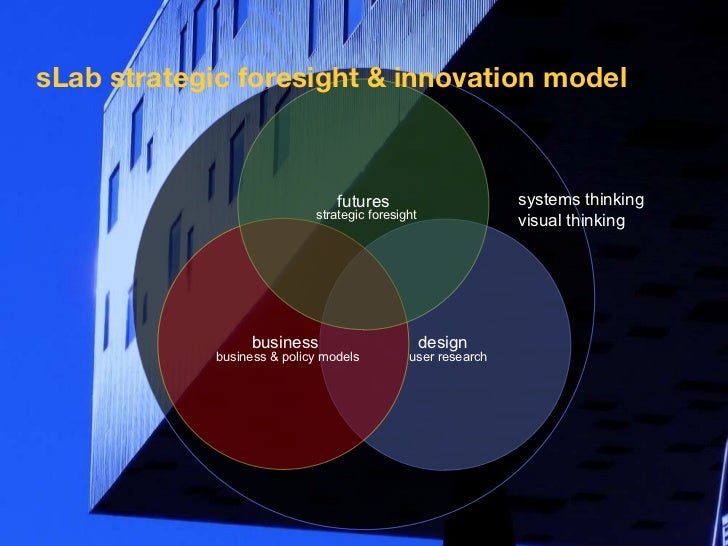 sLab strategic foresight & innovation model

futures
strategic foresight

systems thinking
visual thinking

business
business & policy models

design
user research